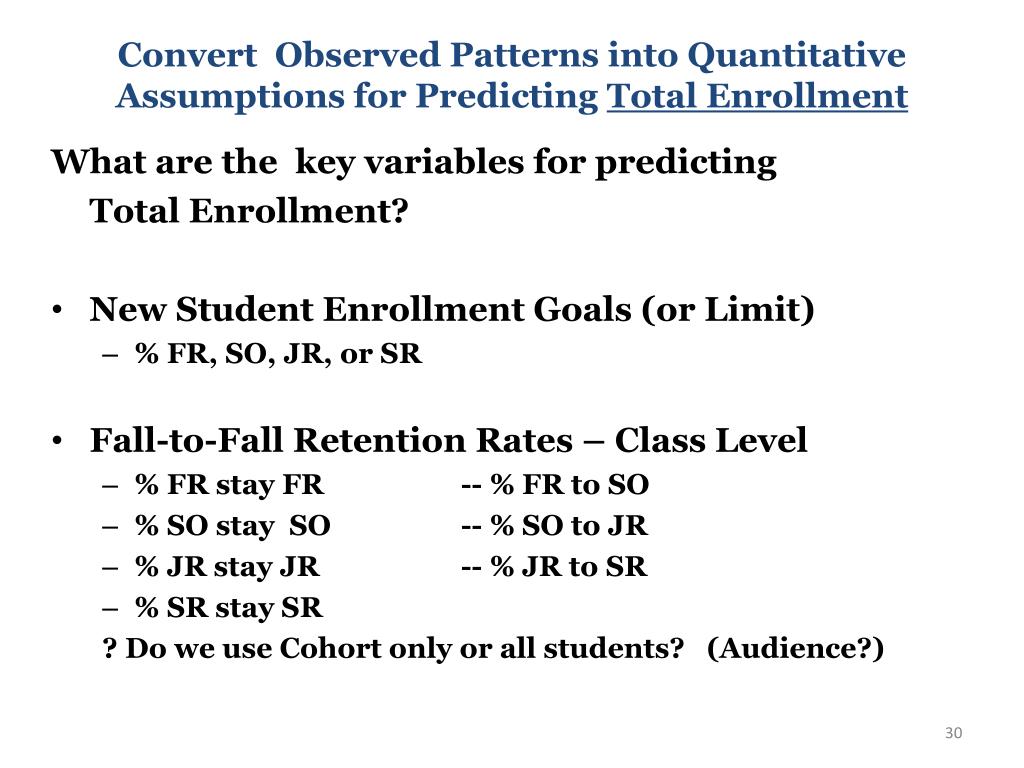 Convert Observed Patterns into Quantitative Assumptions for Predicting Total Enrollment

What are the key variables for predicting Total Enrollment?

• New Student Enrollment Goals (or Limit)
– % FR, SO, JR, or SR

• Fall-to-Fall Retention Rates – Class Level
– % FR stay FR -- % FR to SO
– % SO stay SO -- % SO to JR
– % JR stay JR -- % JR to SR
– % SR stay SR
? Do we use Cohort only or all students? (Audience?)

30